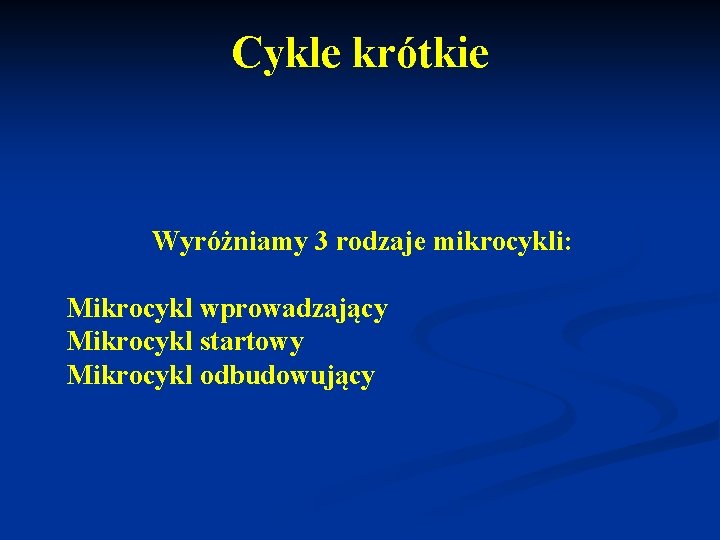 Cykle krótkie

Wyróżniamy 3 rodzaje mikrocykli:

Mikrocykl wprowadzający
Mikrocykl startowy
Mikrocykl odbudowujący